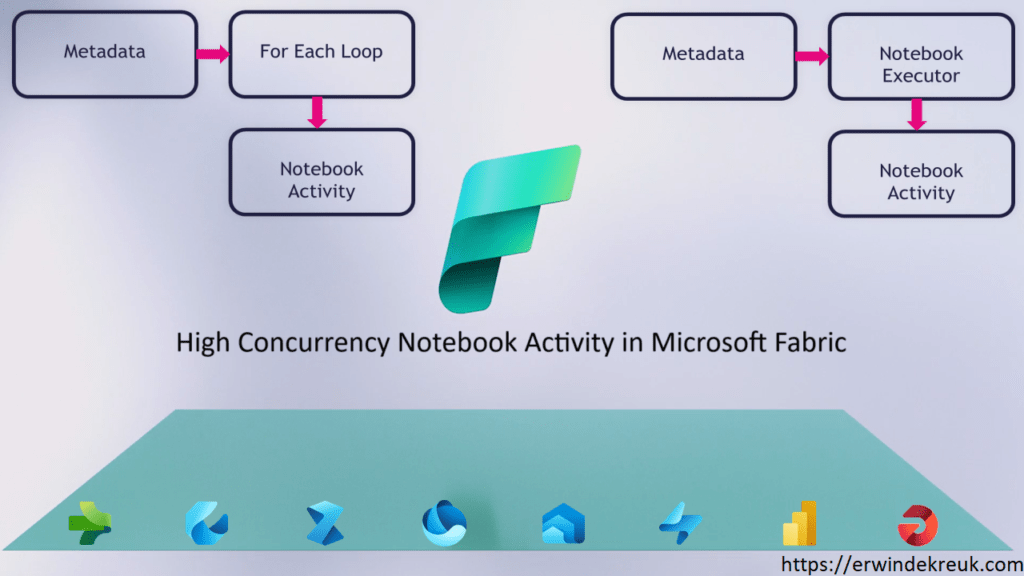 Metadata

For Each Loop

Notebook Activity

Metadata

Notebook Executor

Notebook Activity

High Concurrency Notebook Activity in Microsoft Fabric

https://erwindekreuk.com